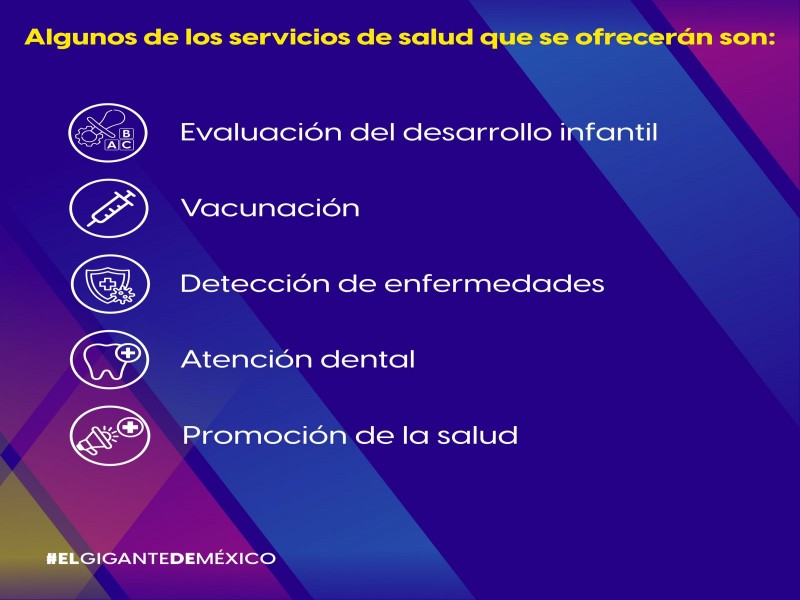 Algunos de los servicios de salud que se ofrecerán son:

B
A C
Evaluación del desarrollo infantil

Vacunación

Detección de enfermedades

Atención dental

Promoción de la salud

#ELGIGANTEDEMÉXICO